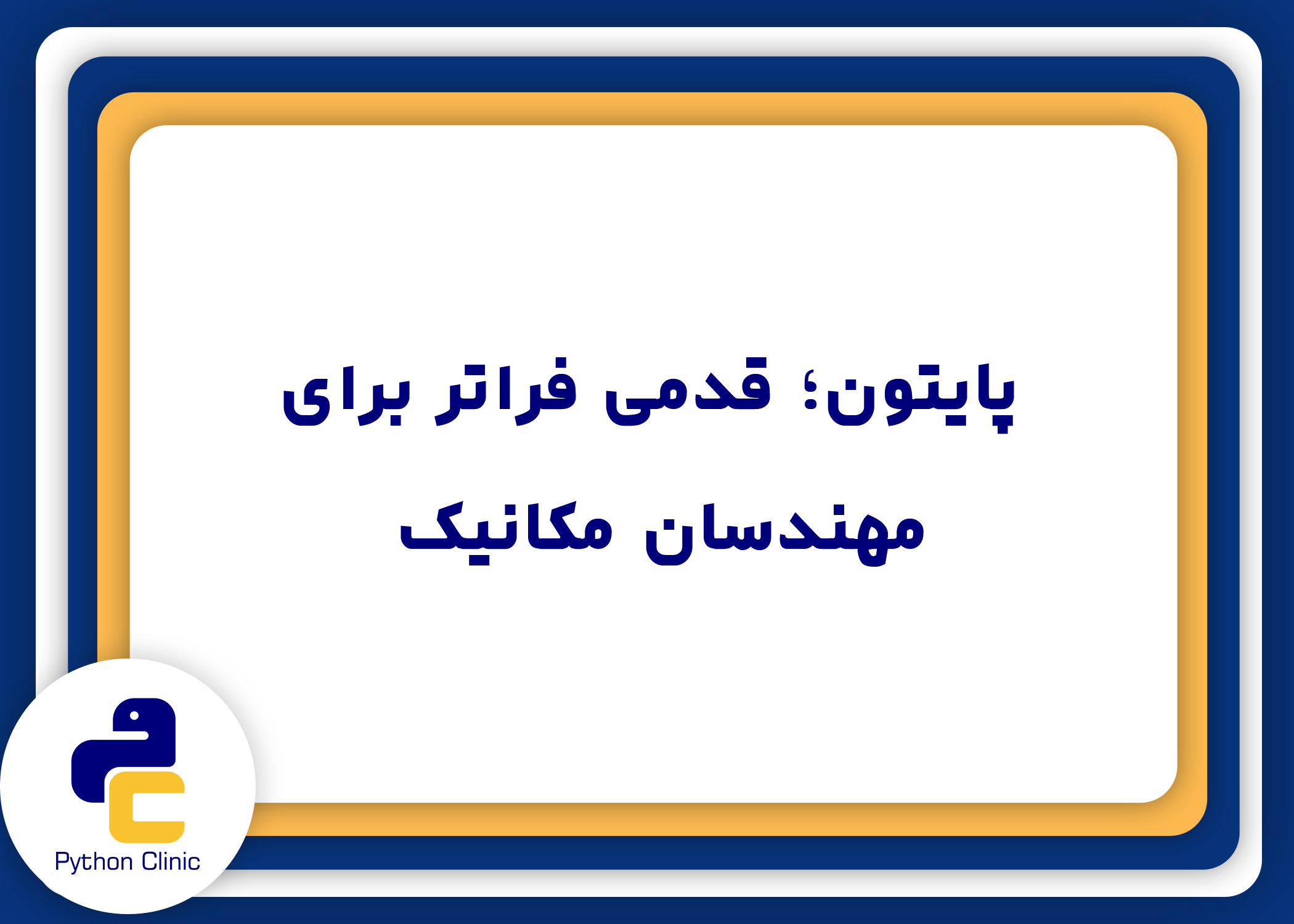 پایتون؛ قدمی فراتر برای مهندسان مکانیک

Python Clinic